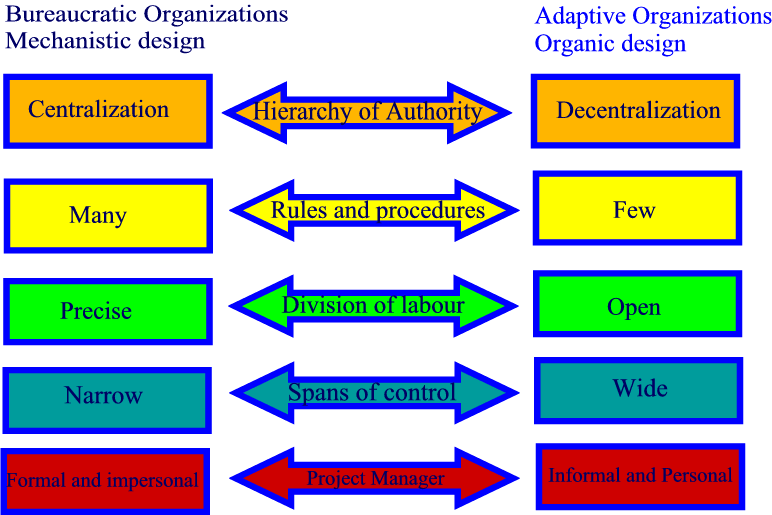 Bureaucratic Organizations
Mechanistic design

Adaptive Organizations
Organic design

Centralization

Hierarchy of Authority

Decentralization

Many

Rules and procedures

Few

Precise

Division of labour

Open

Narrow

Spans of control

Wide

Formal and impersonal

Project Manager

Informal and Personal